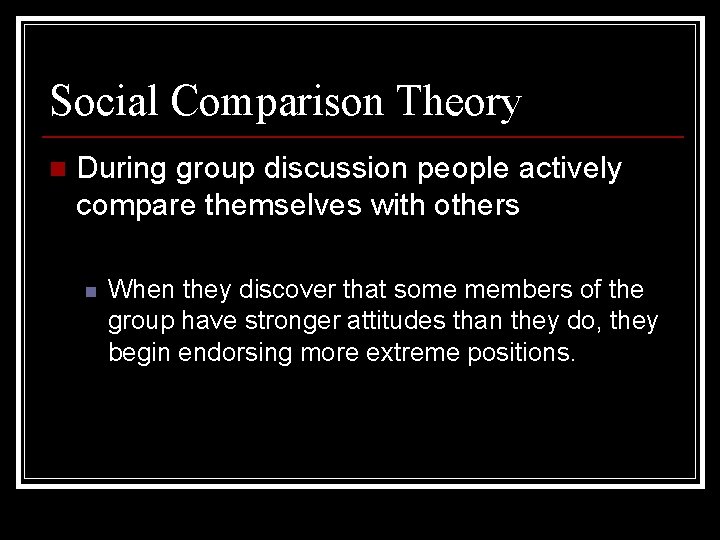 Social Comparison Theory

During group discussion people actively compare themselves with others

When they discover that some members of the group have stronger attitudes than they do, they begin endorsing more extreme positions.